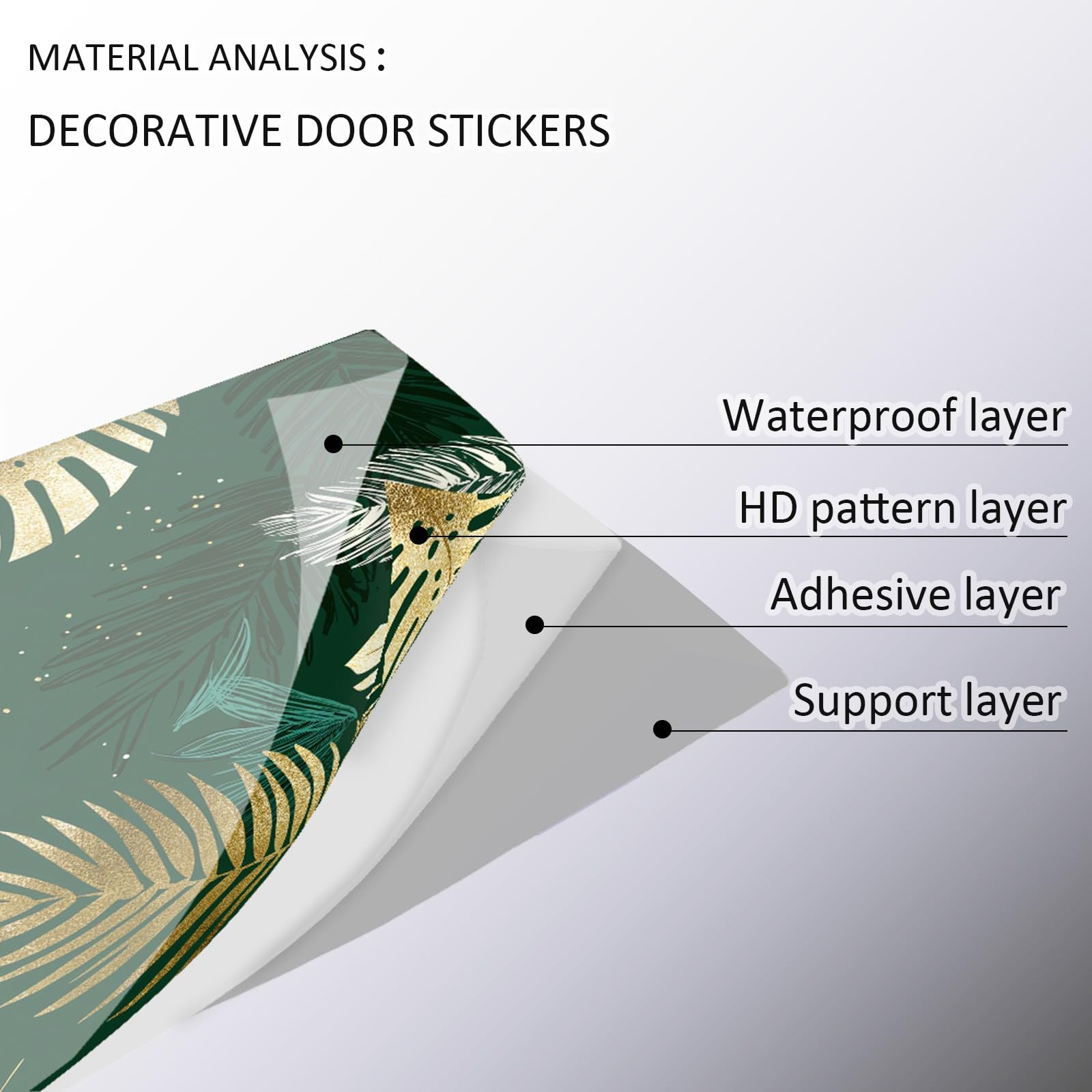 MATERIAL ANALYSIS :

DECORATIVE DOOR STICKERS

Waterproof layer

HD pattern layer

Adhesive layer

Support layer